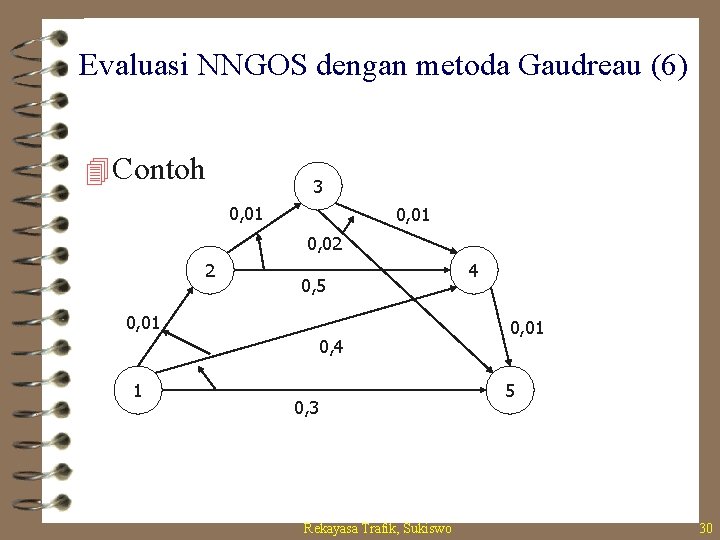 Evaluasi NNGOS dengan metoda Gaudreau (6)

Contoh

3

0,01

0,01

0,02

2

4

0,5

0,01

0,01

0,4

1

5

0,3

Rekayasa Trafik, Sukiswo

30